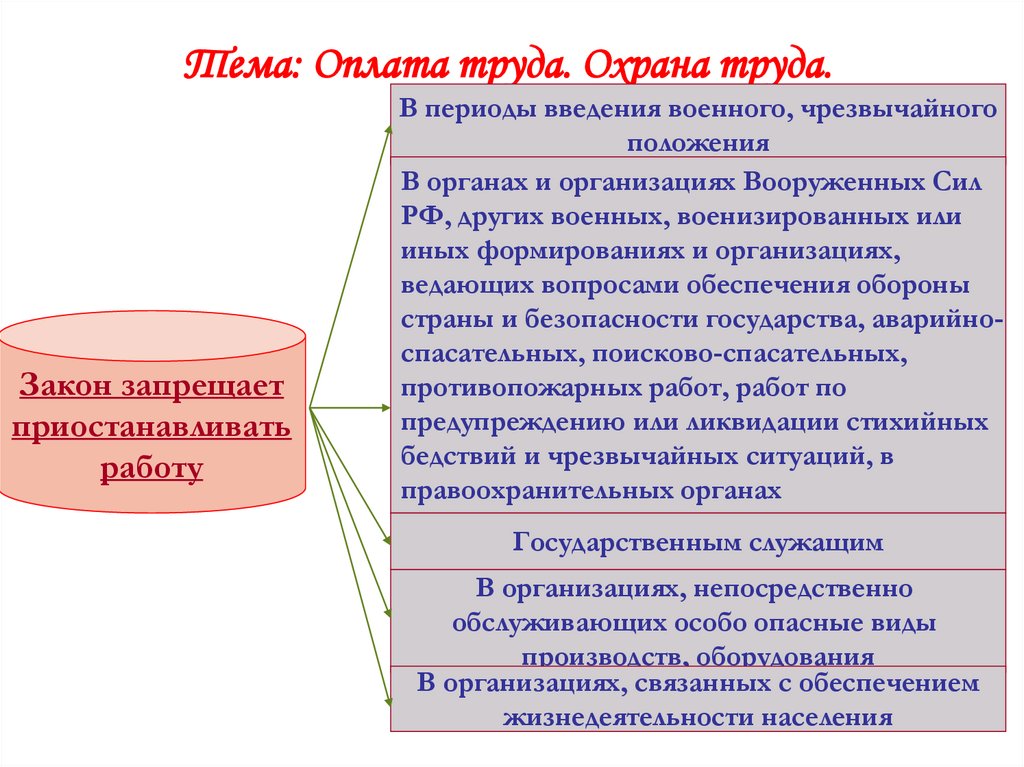 Тема: Оплата труда. Охрана труда.

Закон запрещает приостанавливать работу

В периоды введения военного, чрезвычайного положения

В органах и организациях Вооруженных Сил РФ, других военных, военизированных или иных формированиях и организациях, ведающих вопросами обеспечения обороны страны и безопасности государства, аварийно-спасательных, поисково-спасательных, противопожарных работ, работ по предупреждению или ликвидации стихийных бедствий и чрезвычайных ситуаций, в правоохранительных органах

Государственным служащим

В организациях, непосредственно обслуживающих особо опасные виды производств, оборудования

В организациях, связанных с обеспечением жизнедеятельности населения